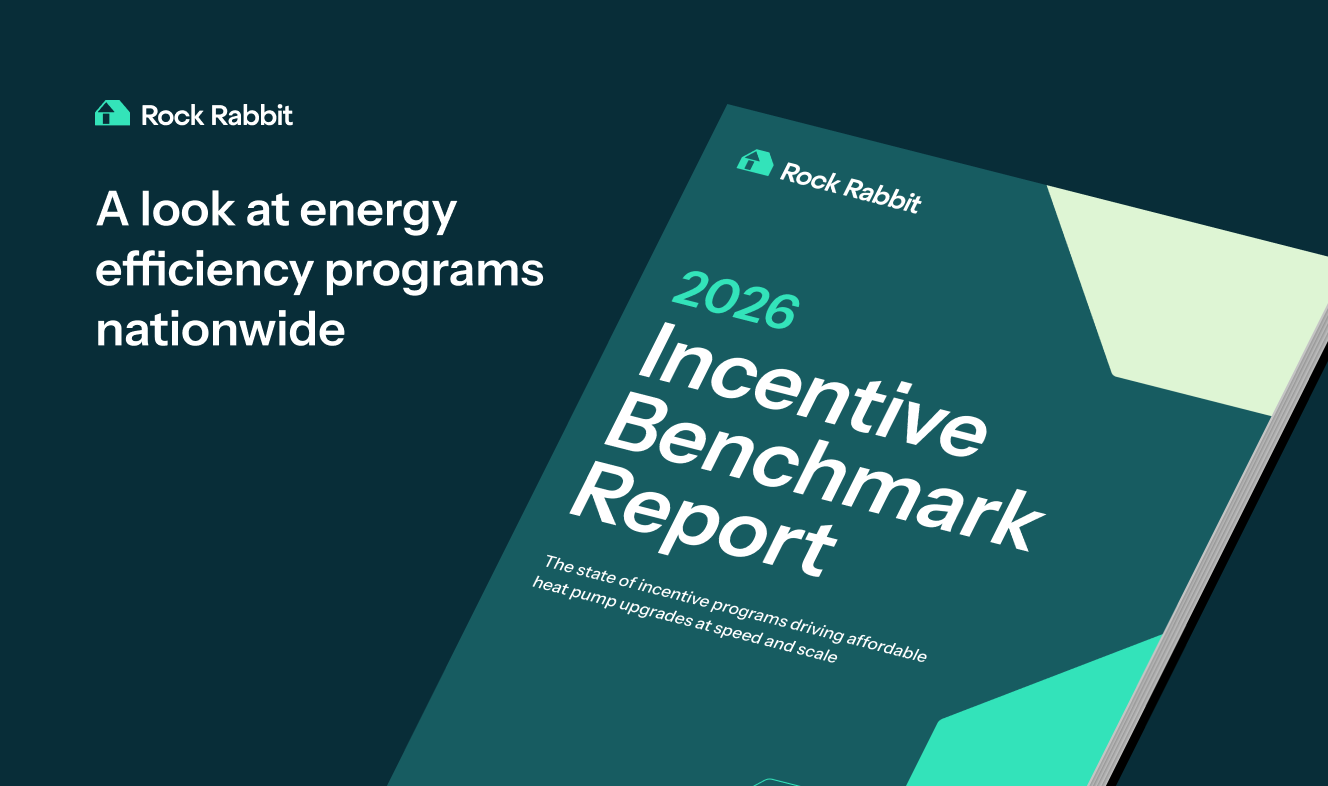 Rock Rabbit

A look at energy efficiency programs nationwide

Rock Rabbit

2026

Incentive Benchmark Report

The state of incentive programs driving affordable heat pump upgrades at speed and scale